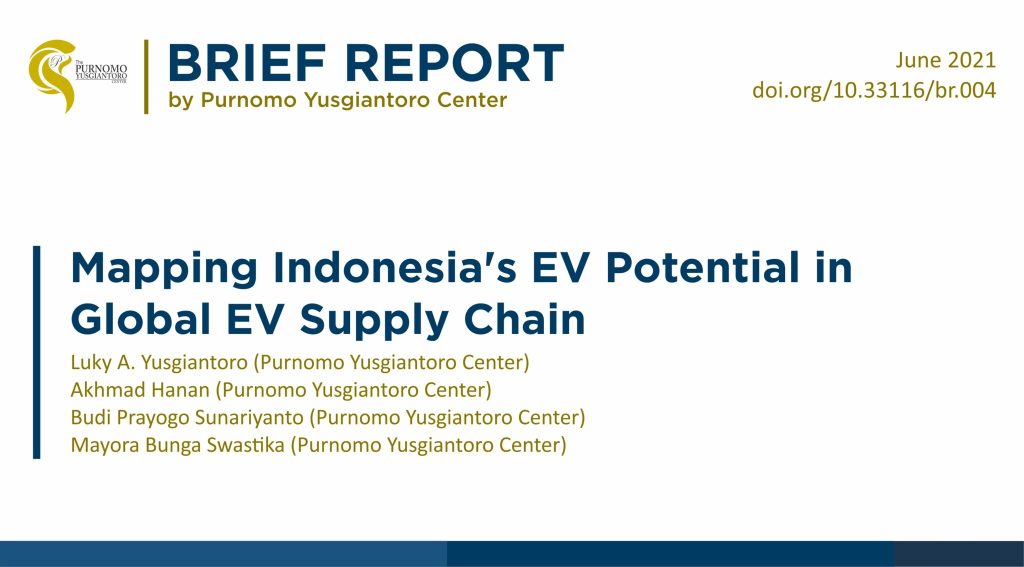 The PURNOMO YUSGIANTORO CENTER

BRIEF REPORT
by Purnomo Yusgiantoro Center

June 2021
doi.org/10.33116/br.004

Mapping Indonesia's EV Potential in Global EV Supply Chain

Luky A. Yusgiantoro (Purnomo Yusgiantoro Center)
Akhmad Hanan (Purnomo Yusgiantoro Center)
Budi Prayogo Sunariyanto (Purnomo Yusgiantoro Center)
Mayora Bunga Swastika (Purnomo Yusgiantoro Center)